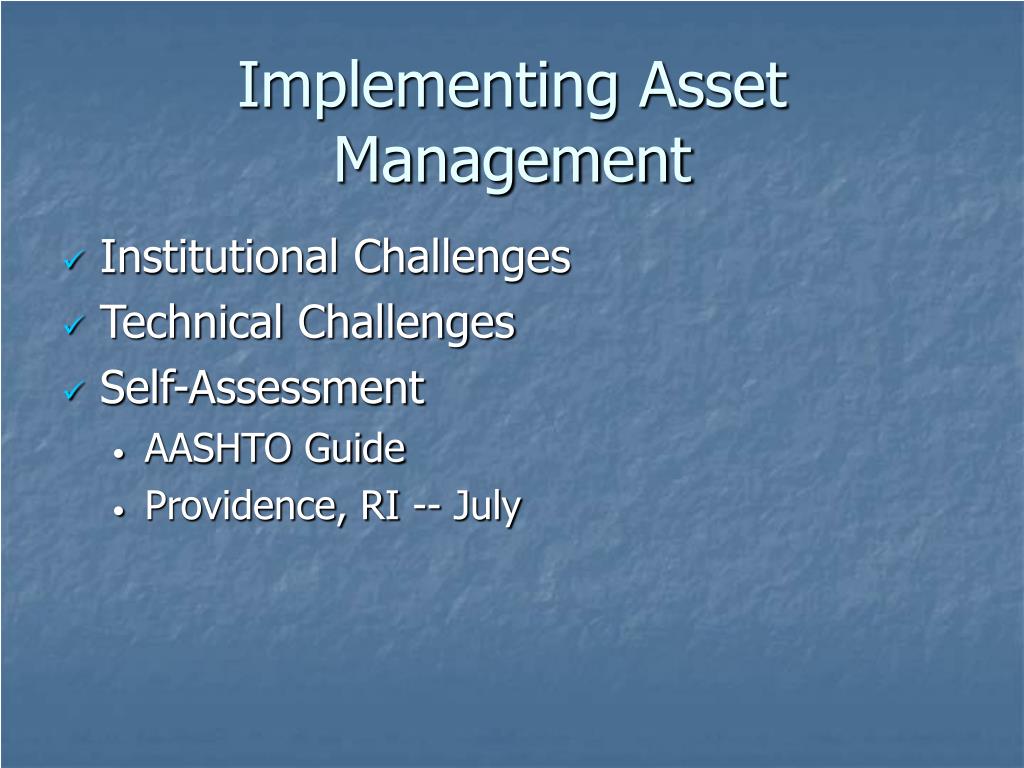 Implementing Asset Management

✓ Institutional Challenges
✓ Technical Challenges
✓ Self-Assessment
• AASHTO Guide
• Providence, RI -- July